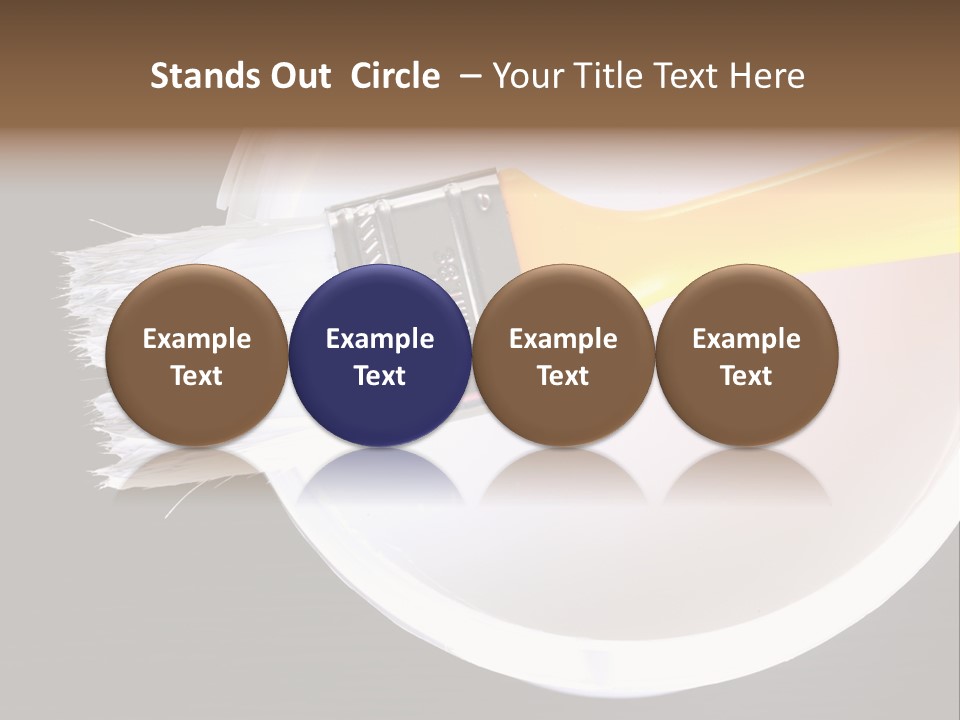 Stands Out Circle – Your Title Text Here

Example Text

Example Text

Example Text

Example Text